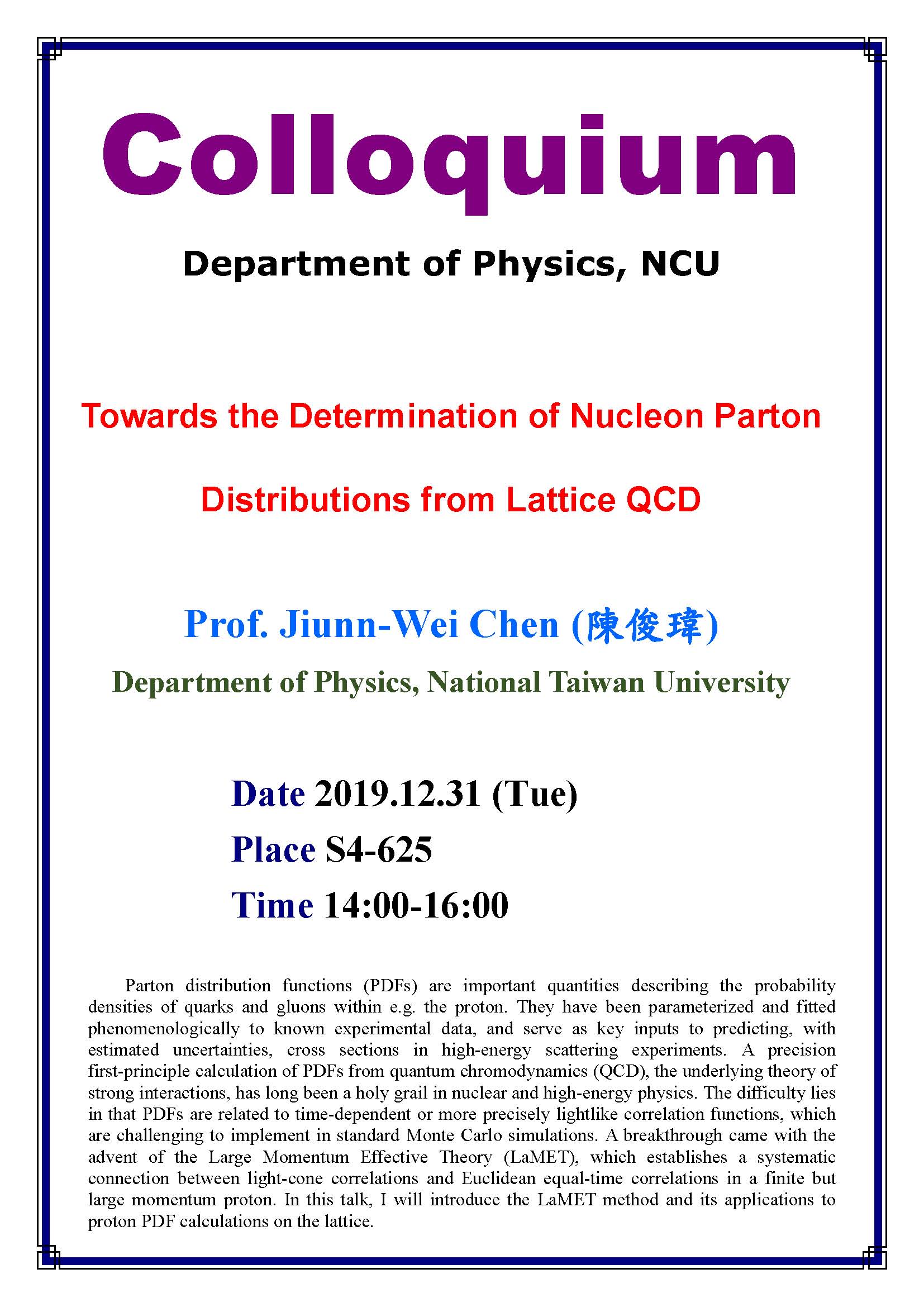 Colloquium

Department of Physics, NCU

Towards the Determination of Nucleon Parton Distributions from Lattice QCD

Prof. Jiunn-Wei Chen (陳俊瑋)

Department of Physics, National Taiwan University

Date 2019.12.31 (Tue)

Place S4-625

Time 14:00-16:00

Parton distribution functions (PDFs) are important quantities describing the probability densities of quarks and gluons within e.g. the proton. They have been parameterized and fitted phenomenologically to known experimental data, and serve as key inputs to predicting, with estimated uncertainties, cross sections in high-energy scattering experiments. A precision first-principle calculation of PDFs from quantum chromodynamics (QCD), the underlying theory of strong interactions, has long been a holy grail in nuclear and high-energy physics. The difficulty lies in that PDFs are related to time-dependent or more precisely lightlike correlation functions, which are challenging to implement in standard Monte Carlo simulations. A breakthrough came with the advent of the Large Momentum Effective Theory (LaMET), which establishes a systematic connection between light-cone correlations and Euclidean equal-time correlations in a finite but large momentum proton. In this talk, I will introduce the LaMET method and its applications to proton PDF calculations on the lattice.